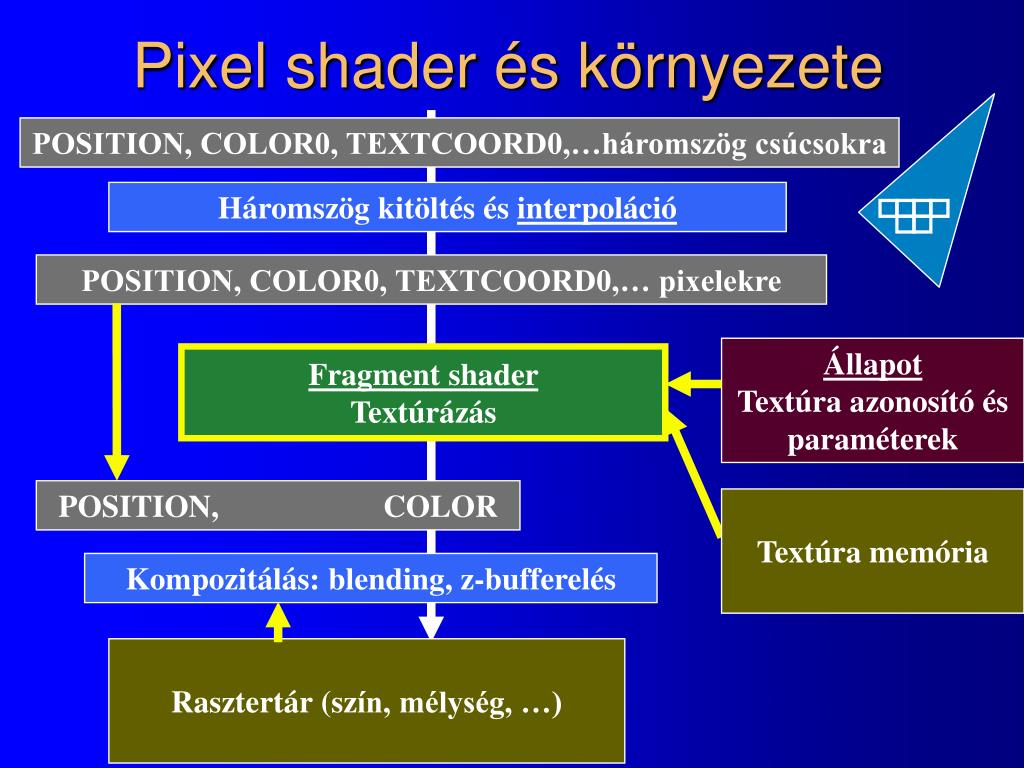 Pixel shader és környezete

POSITION, COLOR0, TEXTCOORD0,…háromszög csúcsokra

Háromszög kitöltés és interpoláció

POSITION, COLOR0, TEXTCOORD0,… pixelekre

Fragment shader
Textúrázás

Állapot
Textúra azonosító és paraméterek

POSITION, COLOR

Textúra memória

Kompozitálás: blending, z-bufferelés

Rasztertár (szín, mélység, …)